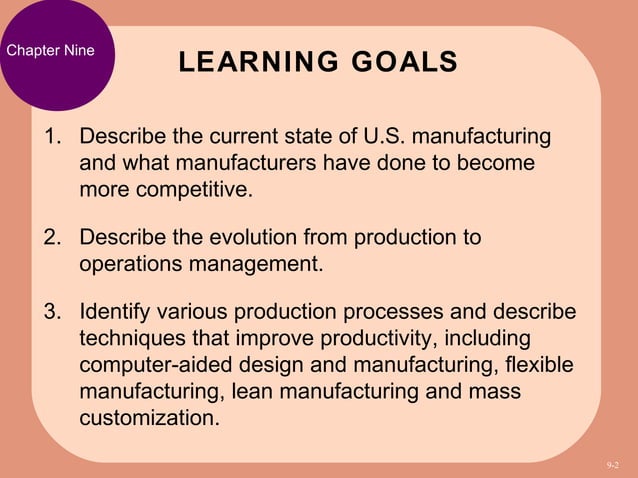 Chapter Nine

LEARNING GOALS

1. Describe the current state of U.S. manufacturing and what manufacturers have done to become more competitive.

2. Describe the evolution from production to operations management.

3. Identify various production processes and describe techniques that improve productivity, including computer-aided design and manufacturing, flexible manufacturing, lean manufacturing and mass customization.

9-2